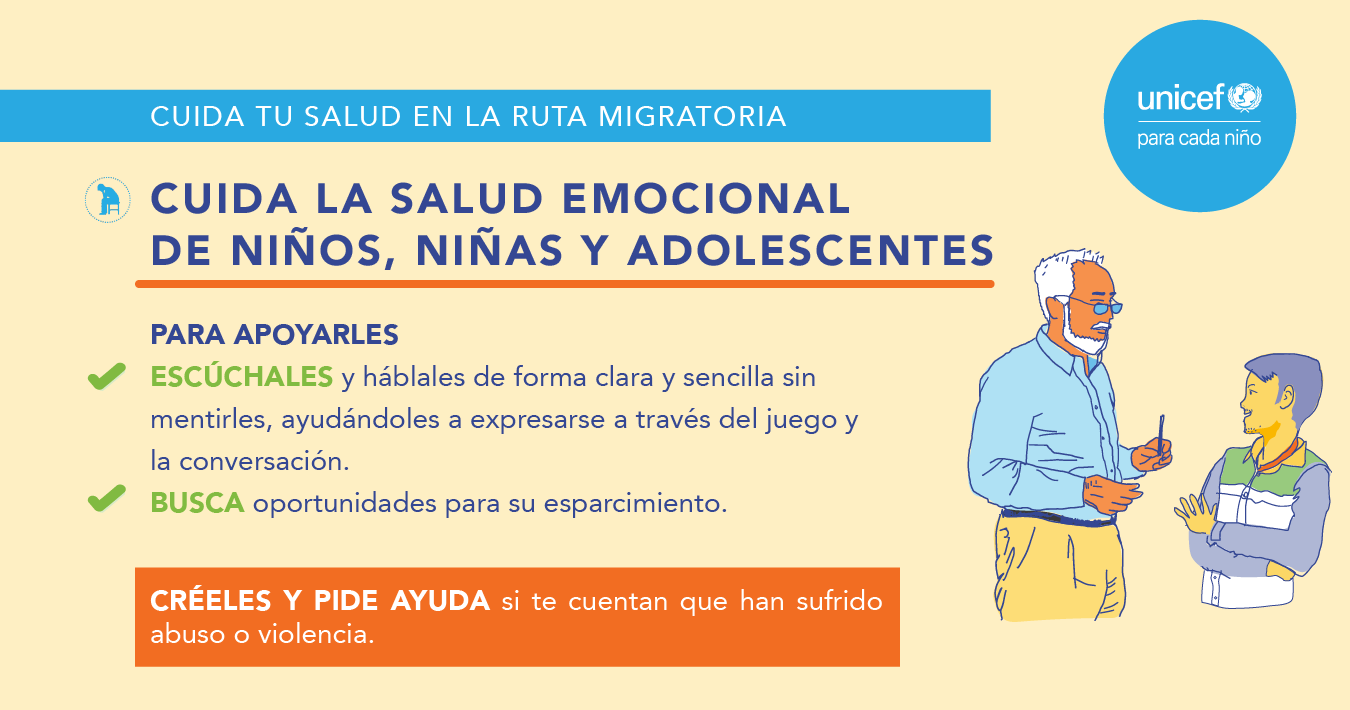 CUIDA TU SALUD EN LA RUTA MIGRATORIA

unicef
para cada niño

CUIDA LA SALUD EMOCIONAL DE NIÑOS, NIÑAS Y ADOLESCENTES

PARA APOYARLES

ESCÚCHALES y háblales de forma clara y sencilla sin mentirles, ayudándoles a expresarse a través del juego y la conversación.

BUSCA oportunidades para su esparcimiento.

CRÉELES Y PIDE AYUDA si te cuentan que han sufrido abuso o violencia.